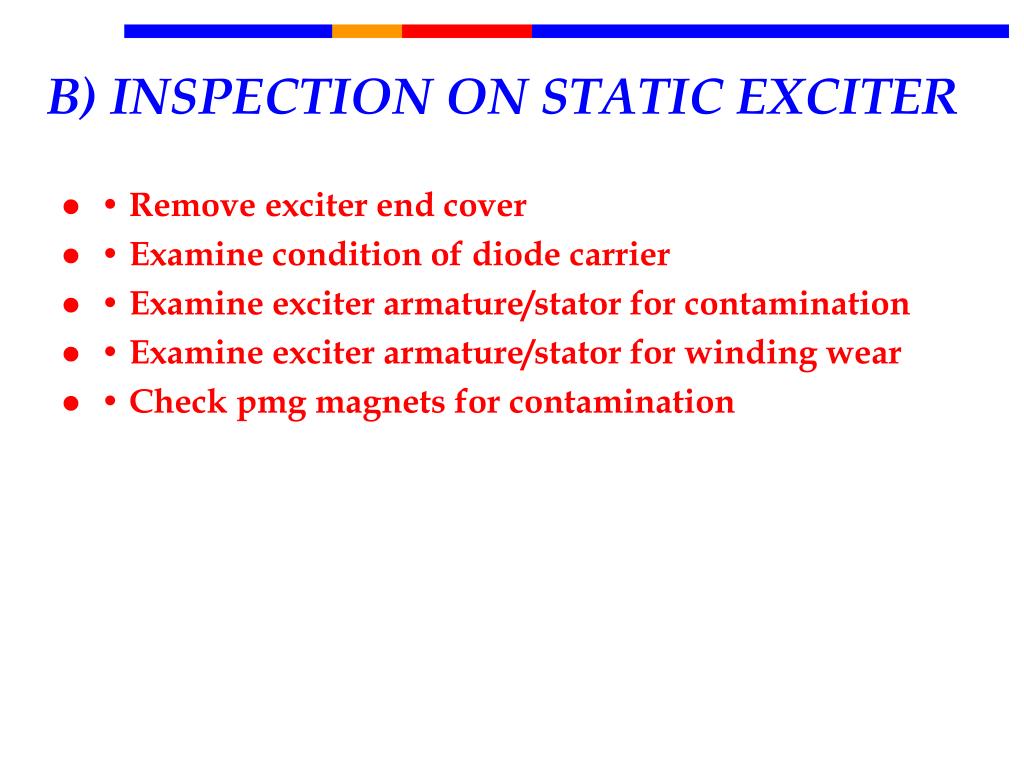 B) INSPECTION ON STATIC EXCITER

- • Remove exciter end cover
- • Examine condition of diode carrier
- • Examine exciter armature/stator for contamination
- • Examine exciter armature/stator for winding wear
- • Check pmg magnets for contamination